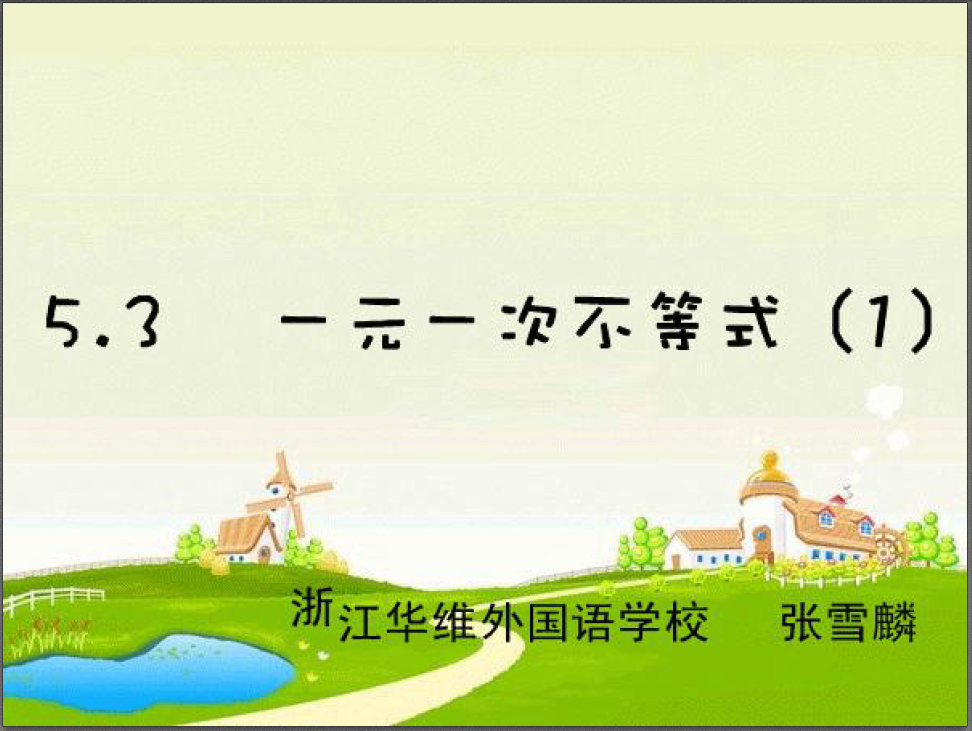 5.3　一元一次不等式（1）

浙江华维外国语学校　张雪麟